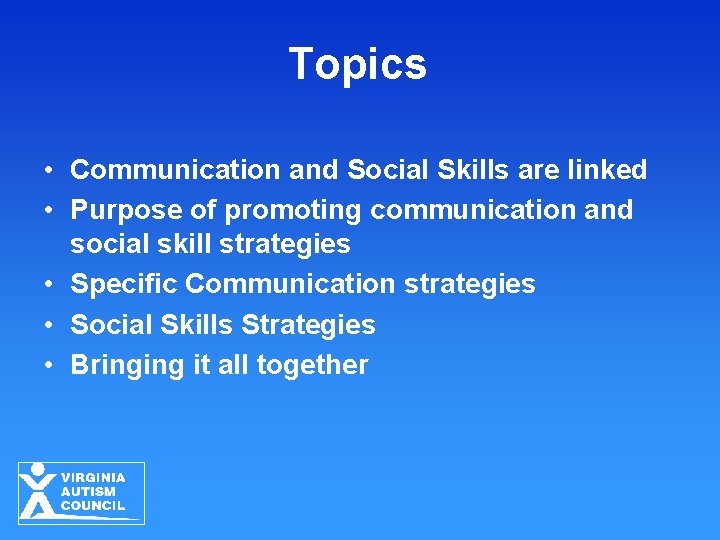 Topics

• Communication and Social Skills are linked
• Purpose of promoting communication and social skill strategies
• Specific Communication strategies
• Social Skills Strategies
• Bringing it all together

VIRGINIA
AUTISM
COUNCIL